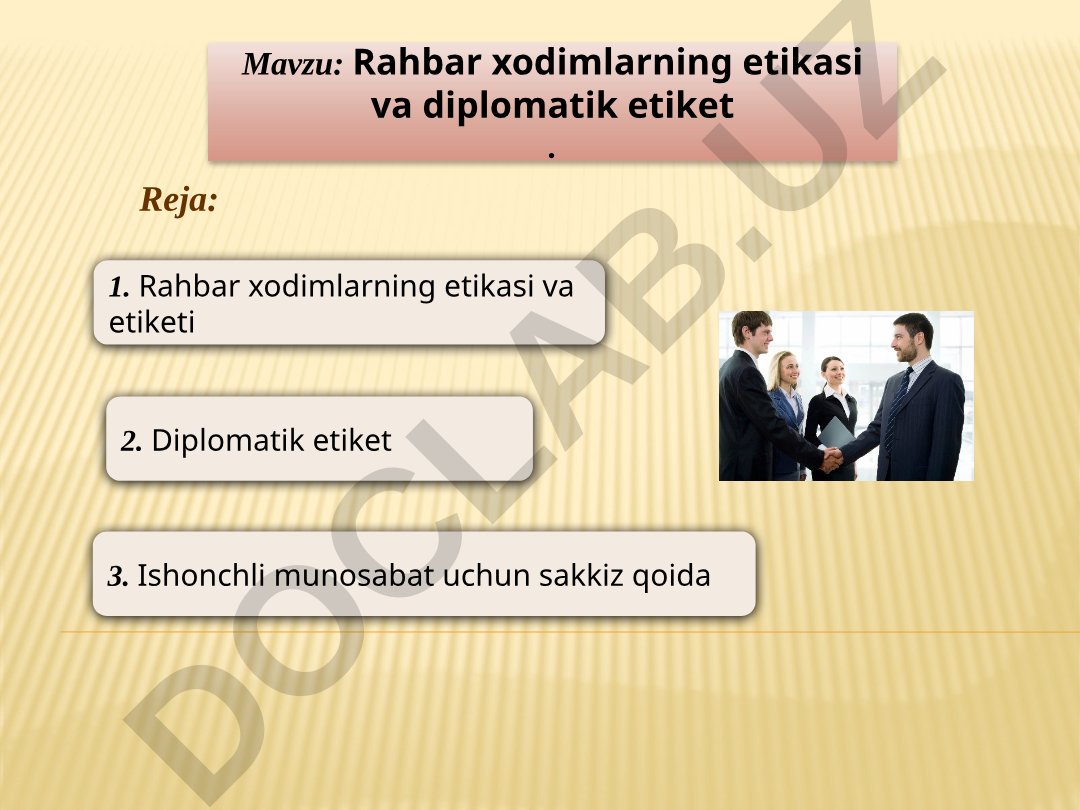 Mavzu: Rahbar xodimlarning etikasi va diplomatik etiket
.

Reja:

1. Rahbar xodimlarning etikasi va etiketi

2. Diplomatik etiket

3. Ishonchli munosabat uchun sakkiz qoida

DOCLAB.UZ